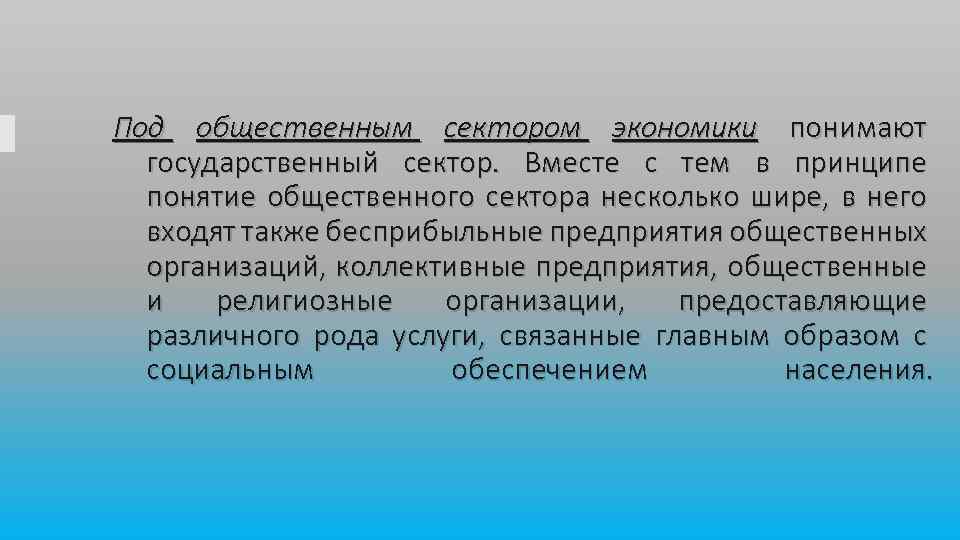 Под общественным сектором экономики понимают государственный сектор. Вместе с тем в принципе понятие общественного сектора несколько шире, в него входят также бесприбыльные предприятия общественных организаций, коллективные предприятия, общественные и религиозные организации, предоставляющие различного рода услуги, связанные главным образом с социальным обеспечением населения.